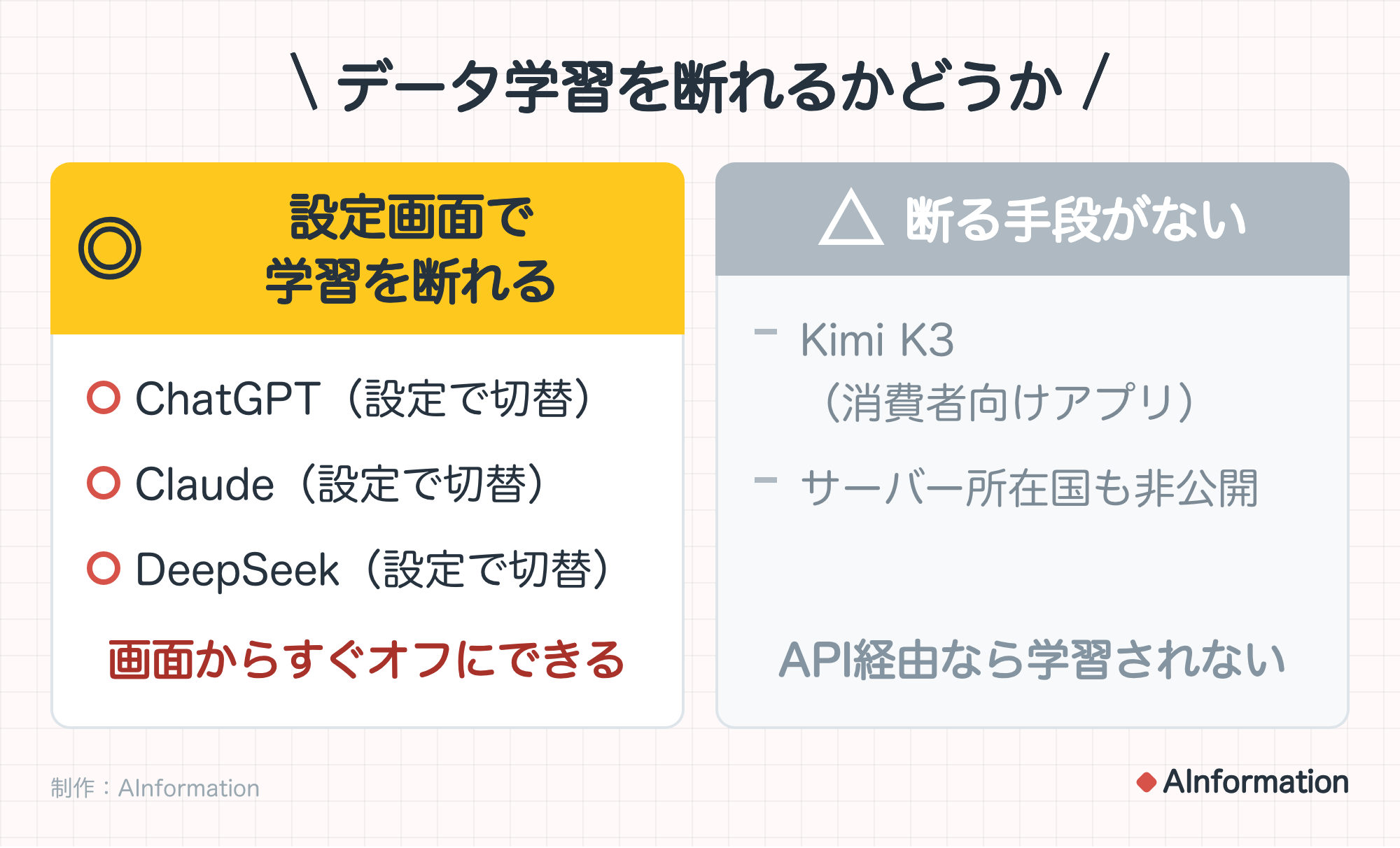 \ データ学習を断れるかどうか /

◎ 設定画面で学習を断れる

○ ChatGPT（設定で切替）

○ Claude（設定で切替）

○ DeepSeek（設定で切替）

画面からすぐオフにできる

△ 断る手段がない

- Kimi K3（消費者向けアプリ）

- サーバー所在国も非公開

API経由なら学習されない

制作：AInformation

AInformation